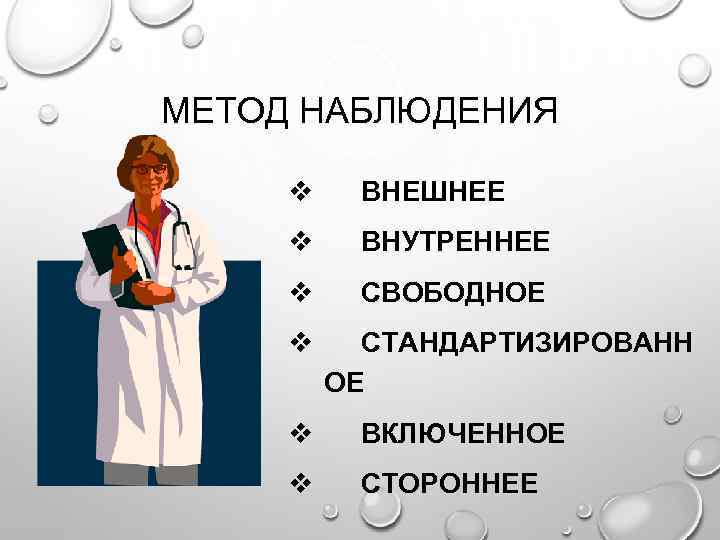 МЕТОД НАБЛЮДЕНИЯ

❖ ВНЕШНЕЕ
❖ ВНУТРЕННЕЕ
❖ СВОБОДНОЕ
❖ СТАНДАРТИЗИРОВАННОЕ
❖ ВКЛЮЧЕННОЕ
❖ СТОРОННЕЕ